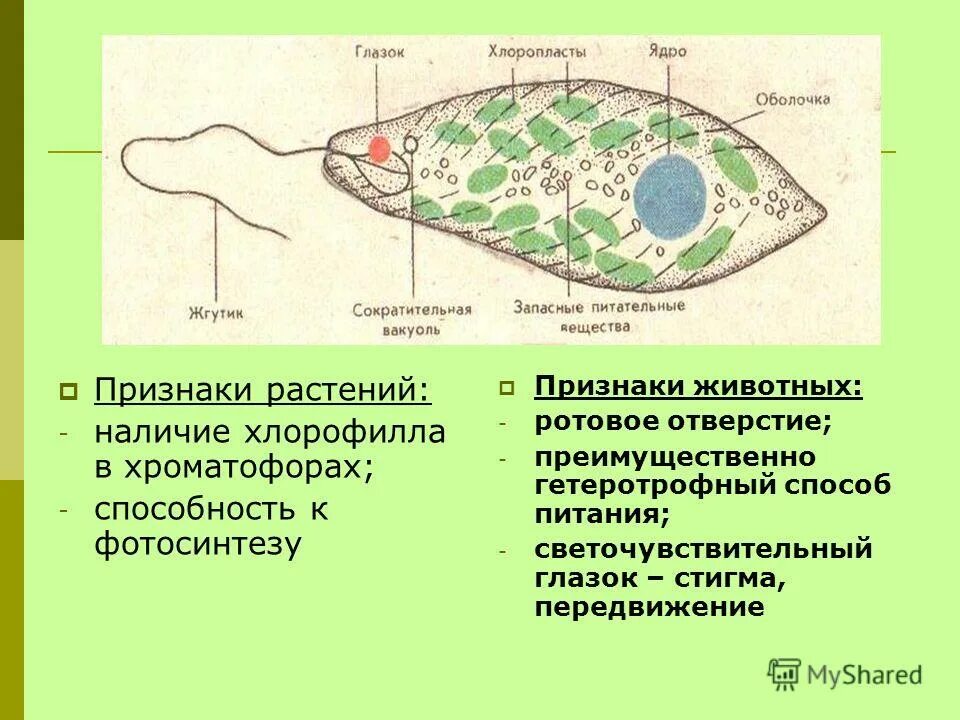 Глазок
Хлоропласты
Ядро
Оболочка
Жгутик
Сократительная вакуоль
Запасные питательные вещества

Признаки растений:
- наличие хлорофилла в хроматофорах;
- способность к фотосинтезу

Признаки животных:
- ротовое отверстие;
- преимущественно гетеротрофный способ питания;
- светочувствительный глазок – стигма, передвижение

MyShared